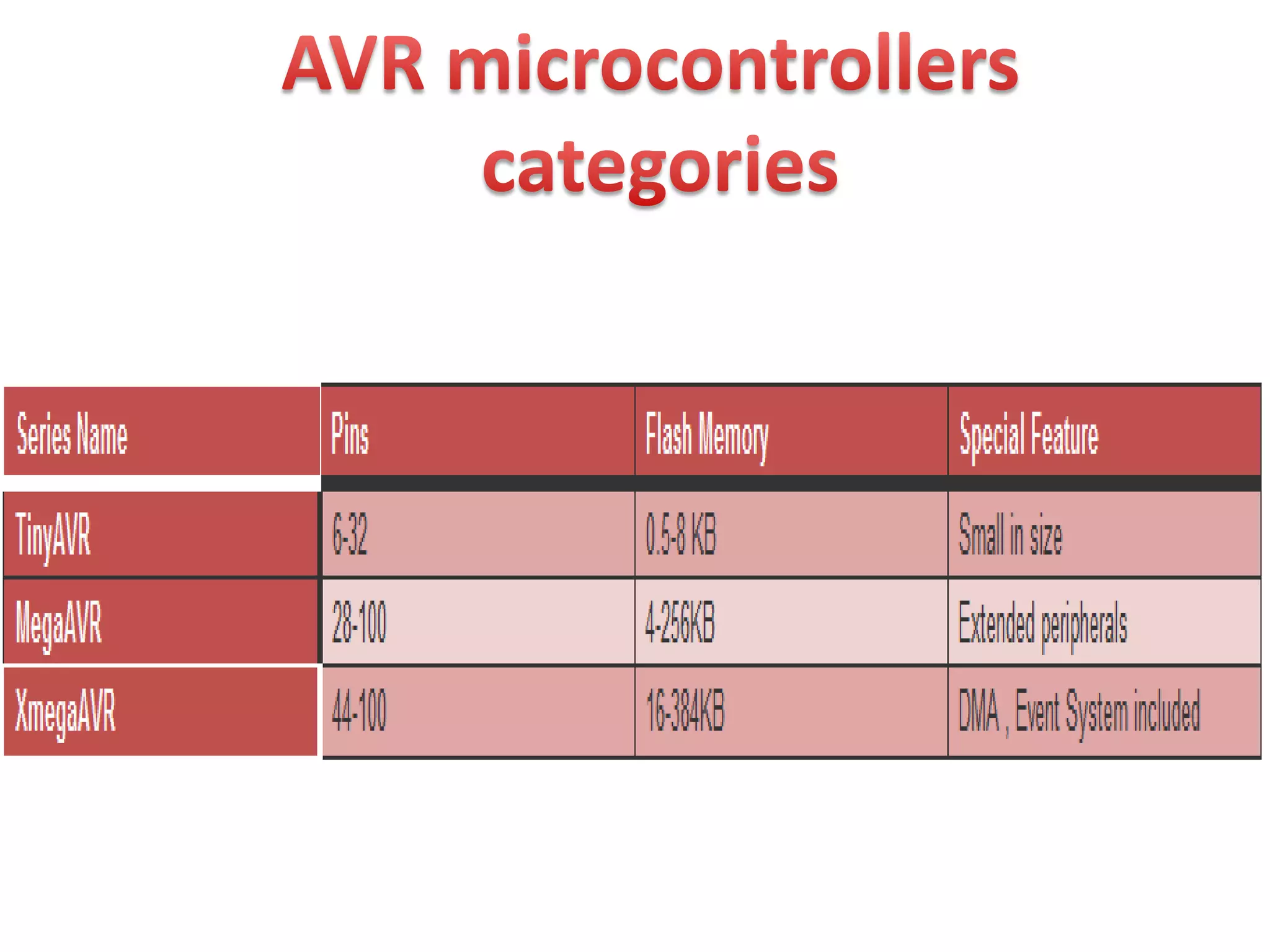 AVR microcontrollers categories

| Series Name | Pins | Flash Memory | Special Feature |
|---|---|---|---|
| TinyAVR | 6-32 | 0.5-8 KB | Small in size |
| MegaAVR | 28-100 | 4-256KB | Extended peripherals |
| XmegaAVR | 44-100 | 16-384KB | DMA , Event System included |